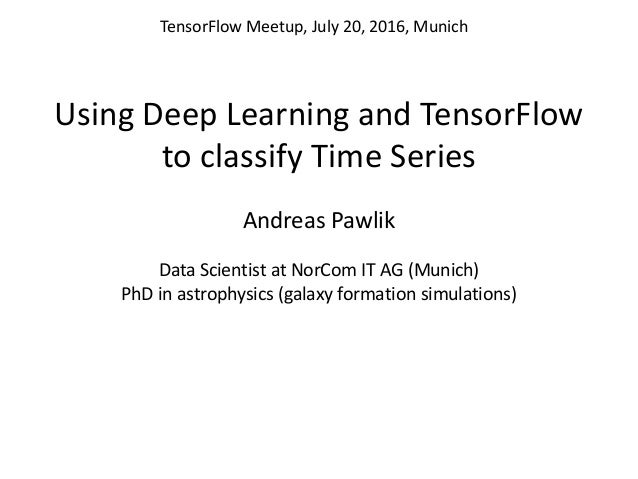 TensorFlow Meetup, July 20, 2016, Munich

Using Deep Learning and TensorFlow to classify Time Series

Andreas Pawlik

Data Scientist at NorCom IT AG (Munich)
PhD in astrophysics (galaxy formation simulations)